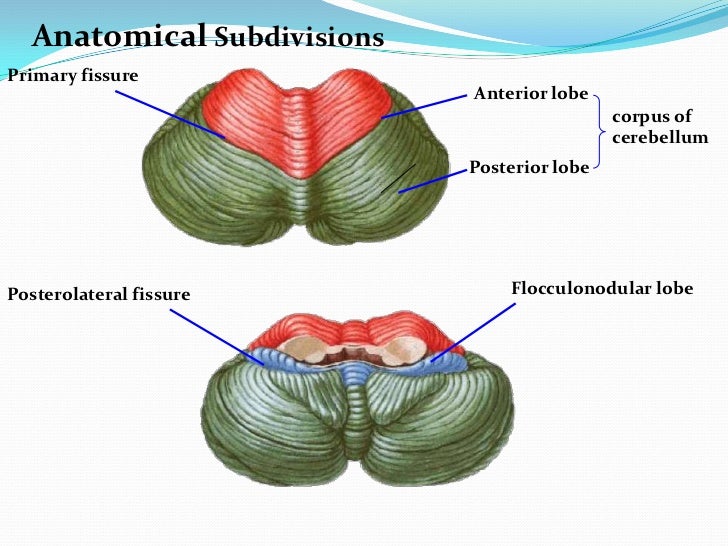 Anatomical Subdivisions

Primary fissure

Anterior lobe

corpus of cerebellum

Posterior lobe

Posterolateral fissure

Flocculonodular lobe